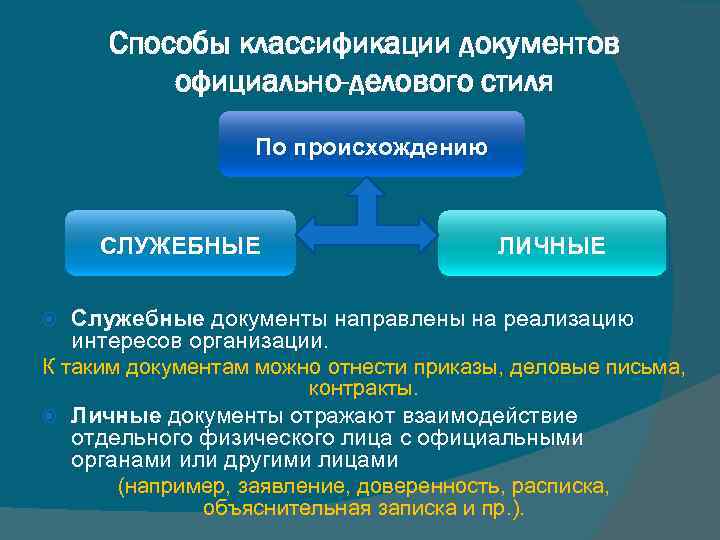 Способы классификации документов официально-делового стиля

По происхождению

СЛУЖЕБНЫЕ

ЛИЧНЫЕ

Служебные документы направлены на реализацию интересов организации.

К таким документам можно отнести приказы, деловые письма, контракты.

Личные документы отражают взаимодействие отдельного физического лица с официальными органами или другими лицами

(например, заявление, доверенность, расписка, объяснительная записка и пр.).